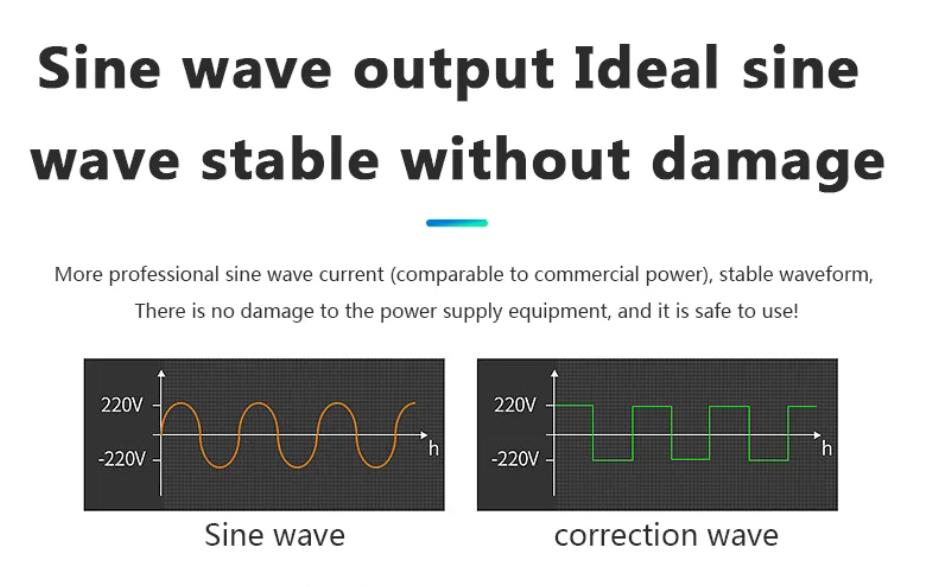 Sine wave output Ideal sine wave stable without damage

More professional sine wave current (comparable to commercial power), stable waveform,
There is no damage to the power supply equipment, and it is safe to use!

220V
-220V
h

Sine wave

220V
-220V
h

correction wave